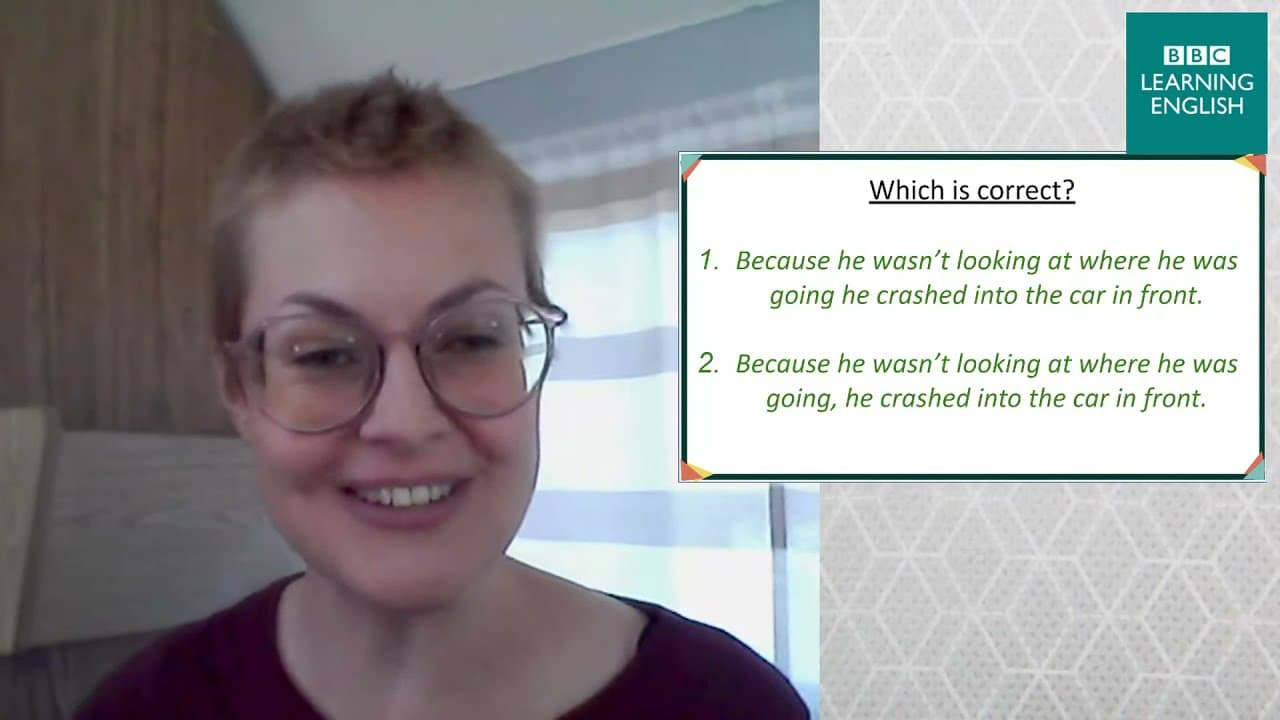 BBC LEARNING ENGLISH

Which is correct?

1. Because he wasn't looking at where he was going he crashed into the car in front.

2. Because he wasn't looking at where he was going, he crashed into the car in front.